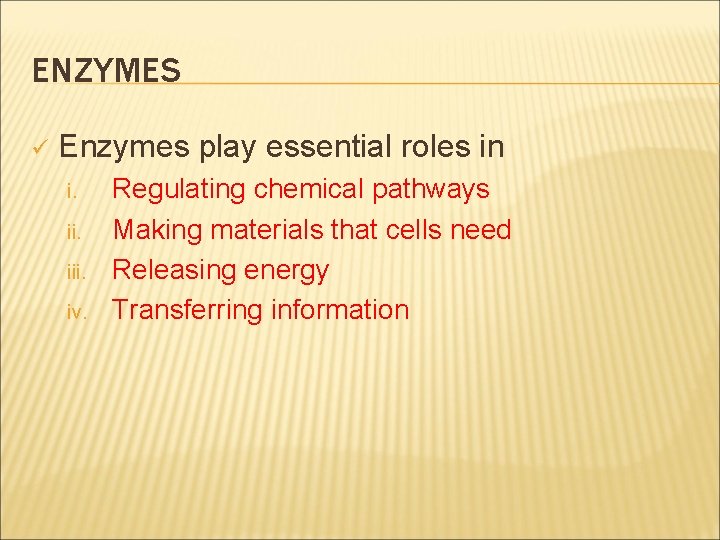 ENZYMES

✓ Enzymes play essential roles in

i. Regulating chemical pathways
ii. Making materials that cells need
iii. Releasing energy
iv. Transferring information